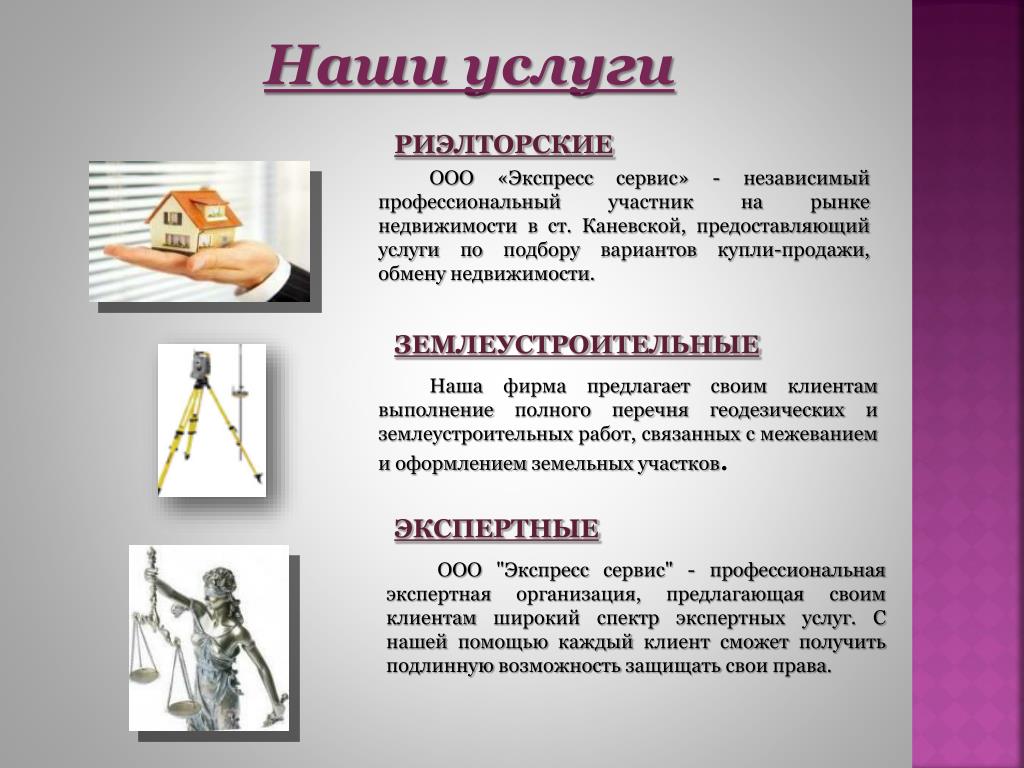 Наши услуги

РИЭЛТОРСКИЕ

ООО «Экспресс сервис» - независимый профессиональный участник на рынке недвижимости в ст. Каневской, предоставляющий услуги по подбору вариантов купли-продажи, обмену недвижимости.

ЗЕМЛЕУСТРОИТЕЛЬНЫЕ

Наша фирма предлагает своим клиентам выполнение полного перечня геодезических и землеустроительных работ, связанных с межеванием и оформлением земельных участков.

ЭКСПЕРТНЫЕ

ООО "Экспресс сервис" - профессиональная экспертная организация, предлагающая своим клиентам широкий спектр экспертных услуг. С нашей помощью каждый клиент сможет получить подлинную возможность защищать свои права.